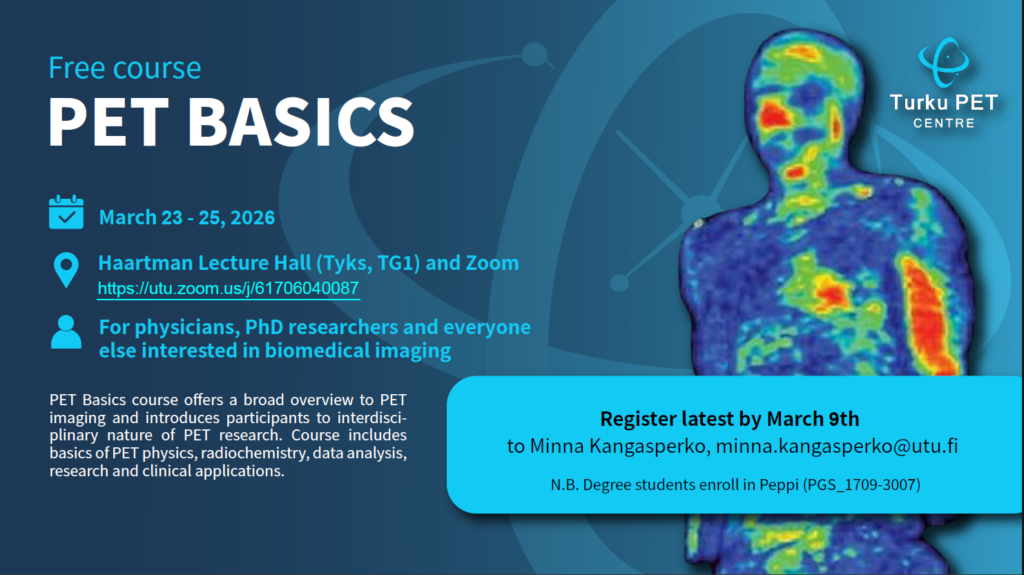 Free course
PET BASICS

Turku PET CENTRE

March 23 - 25, 2026

Haartman Lecture Hall (Tyks, TG1) and Zoom
https://utu.zoom.us/j/61706040087

For physicians, PhD researchers and everyone else interested in biomedical imaging

PET Basics course offers a broad overview to PET imaging and introduces participants to interdisciplinary nature of PET research. Course includes basics of PET physics, radiochemistry, data analysis, research and clinical applications.

Register latest by March 9th
to Minna Kangasperko, minna.kangasperko@utu.fi

N.B. Degree students enroll in Peppi (PGS_1709-3007)